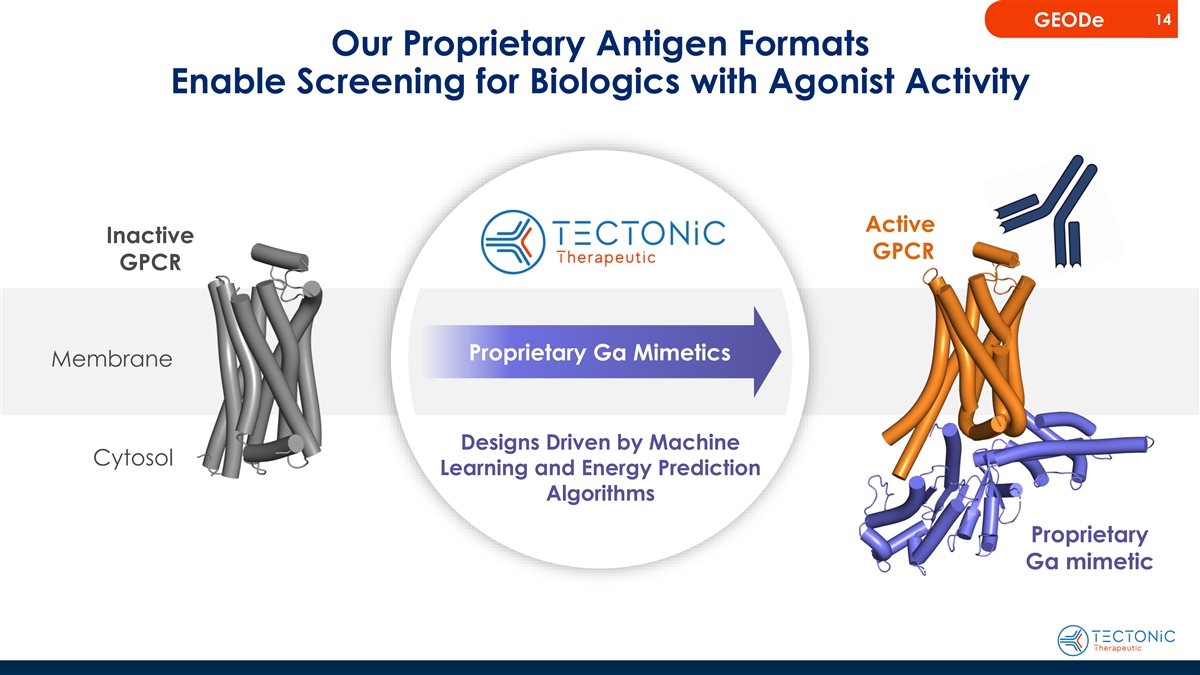 GEODe 14

Our Proprietary Antigen Formats
Enable Screening for Biologics with Agonist Activity

Inactive GPCR

Membrane

Cytosol

TECTONiC
Therapeutic

Proprietary Ga Mimetics

Designs Driven by Machine Learning and Energy Prediction Algorithms

Active GPCR

Proprietary Ga mimetic

TECTONiC
Therapeutic